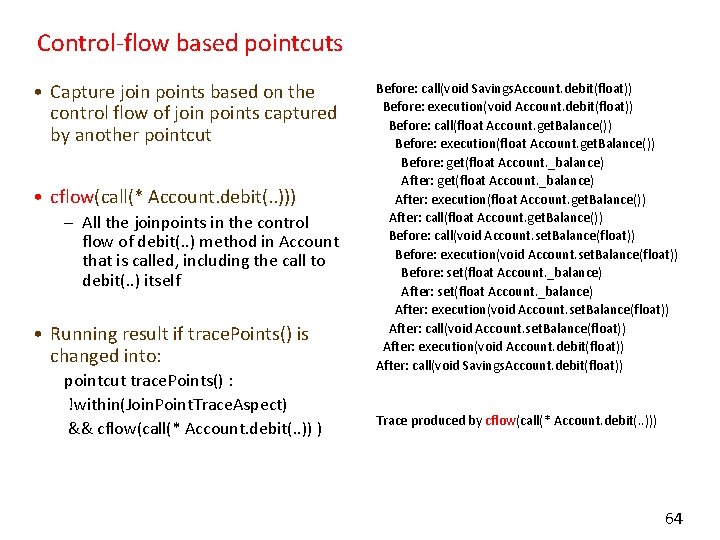 Control-flow based pointcuts

• Capture join points based on the control flow of join points captured by another pointcut

• cflow(call(* Account.debit(..)))
  – All the joinpoints in the control flow of debit(..) method in Account that is called, including the call to debit(..) itself

• Running result if tracePoints() is changed into:
  pointcut tracePoints() :
  !within(JoinPointTraceAspect)
  && cflow(call(* Account.debit(..)) )

Before: call(void SavingsAccount.debit(float))
Before: execution(void Account.debit(float))
Before: call(float Account.getBalance())
Before: execution(float Account.getBalance())
Before: get(float Account._balance)
After: get(float Account._balance)
After: execution(float Account.getBalance())
After: call(float Account.getBalance())
Before: call(void Account.setBalance(float))
Before: execution(void Account.setBalance(float))
Before: set(float Account._balance)
After: set(float Account._balance)
After: execution(void Account.setBalance(float))
After: call(void Account.setBalance(float))
After: execution(void Account.debit(float))
After: call(void SavingsAccount.debit(float))

Trace produced by cflow(call(* Account.debit(..)))

64